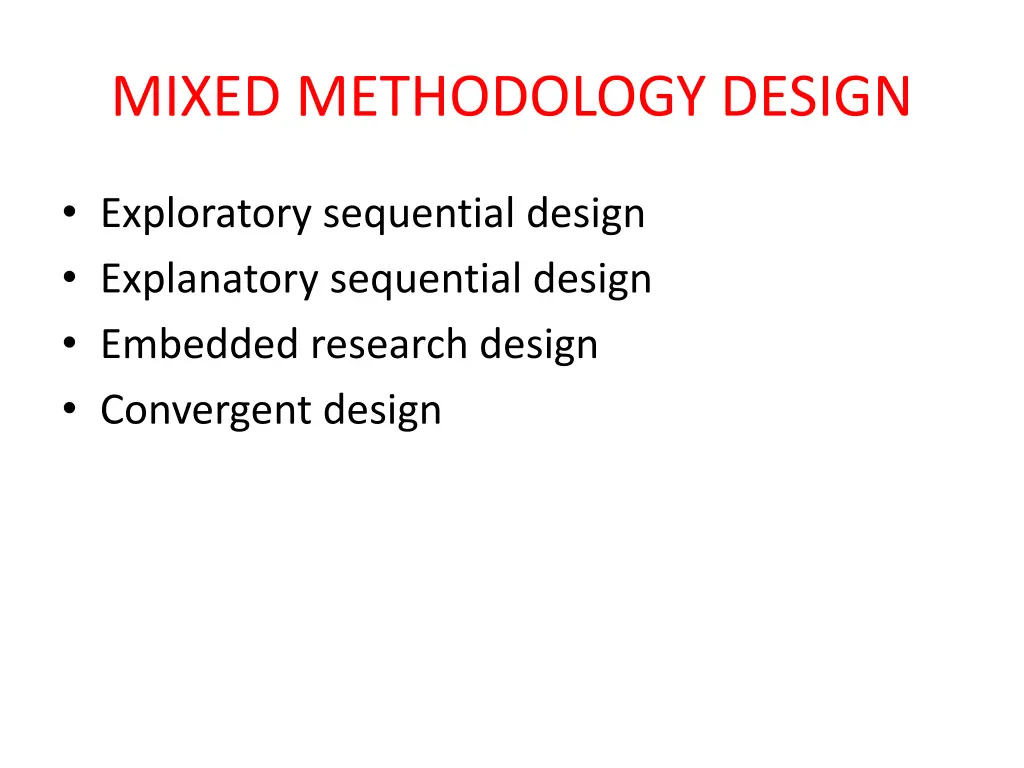 MIXED METHODOLOGY DESIGN

• Exploratory sequential design
• Explanatory sequential design
• Embedded research design
• Convergent design